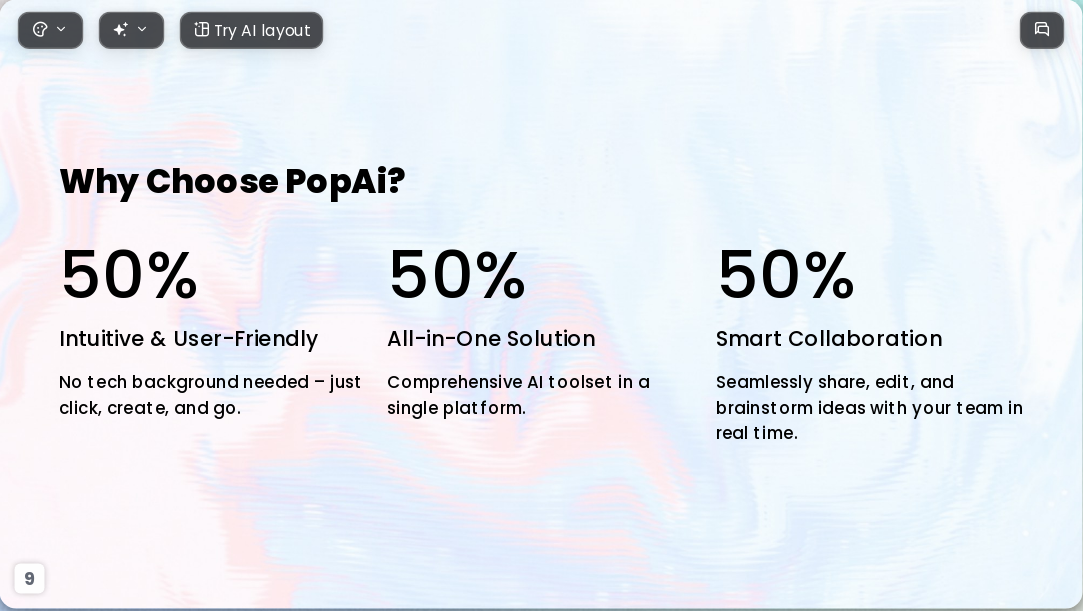 Try AI layout

Why Choose PopAi?

50%

Intuitive & User-Friendly

No tech background needed – just click, create, and go.

50%

All-in-One Solution

Comprehensive AI toolset in a single platform.

50%

Smart Collaboration

Seamlessly share, edit, and brainstorm ideas with your team in real time.

9